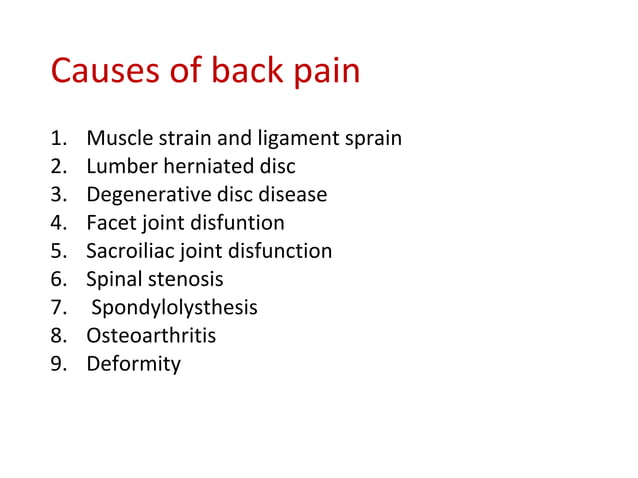 Causes of back pain

1. Muscle strain and ligament sprain
2. Lumber herniated disc
3. Degenerative disc disease
4. Facet joint disfuntion
5. Sacroiliac joint disfunction
6. Spinal stenosis
7. Spondylolysthesis
8. Osteoarthritis
9. Deformity